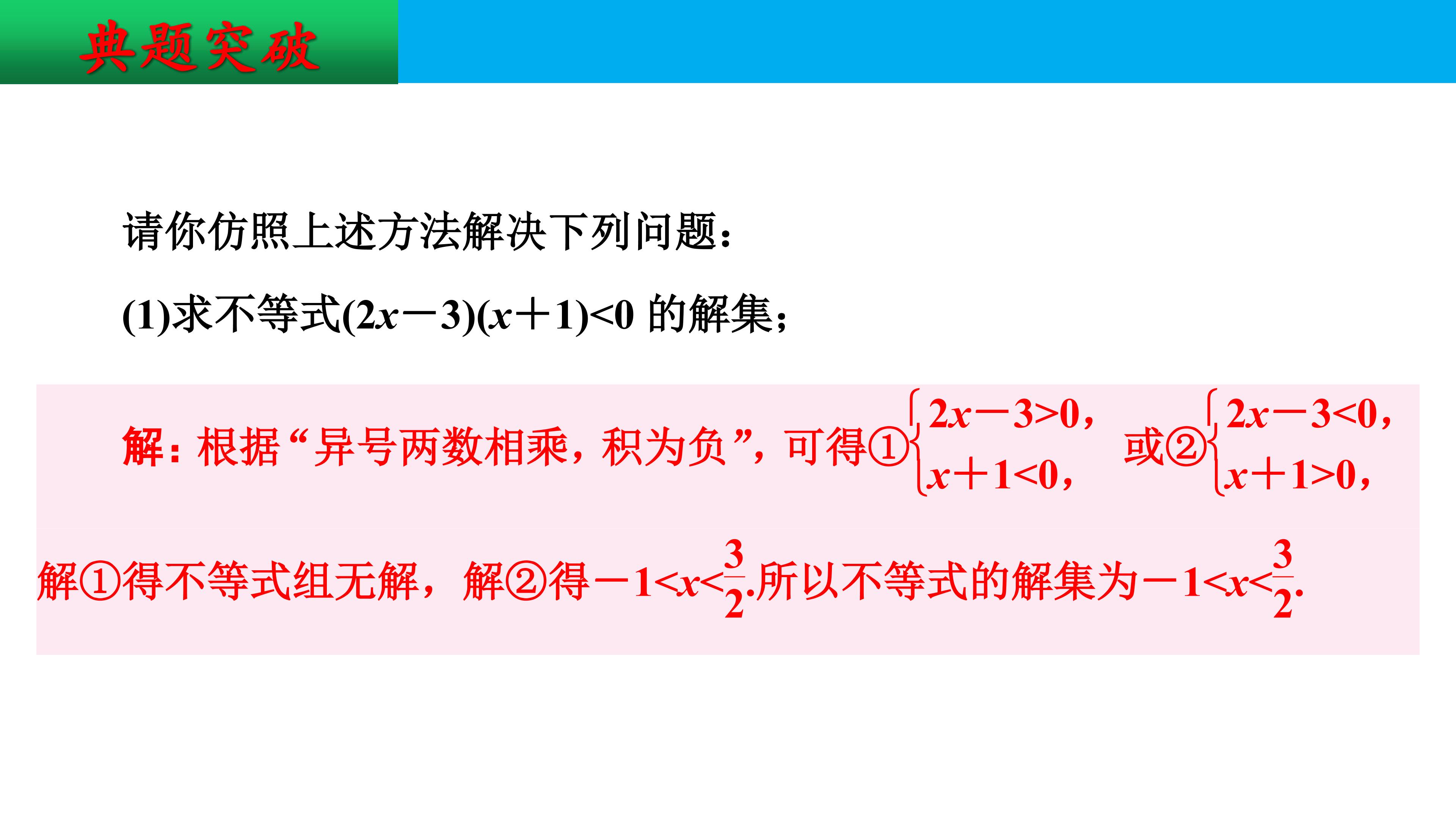 典题突破

请你仿照上述方法解决下列问题：

(1)求不等式$(2x-3)(x+1)<0$ 的解集；

解：根据“异号两数相乘，积为负”，可得①$\begin{cases}2x-3>0,\\x+1<0,\end{cases}$ 或②$\begin{cases}2x-3<0,\\x+1>0,\end{cases}$

解①得不等式组无解，解②得$-1<x<\frac{3}{2}$.所以不等式的解集为$-1<x<\frac{3}{2}$.